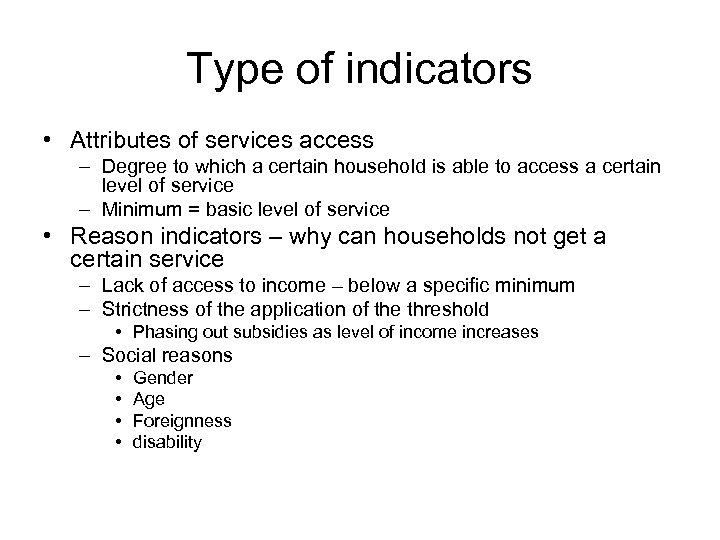 Type of indicators

• Attributes of services access
– Degree to which a certain household is able to access a certain level of service
– Minimum = basic level of service
• Reason indicators – why can households not get a certain service
– Lack of access to income – below a specific minimum
– Strictness of the application of the threshold
• Phasing out subsidies as level of income increases
– Social reasons
• Gender
• Age
• Foreignness
• disability